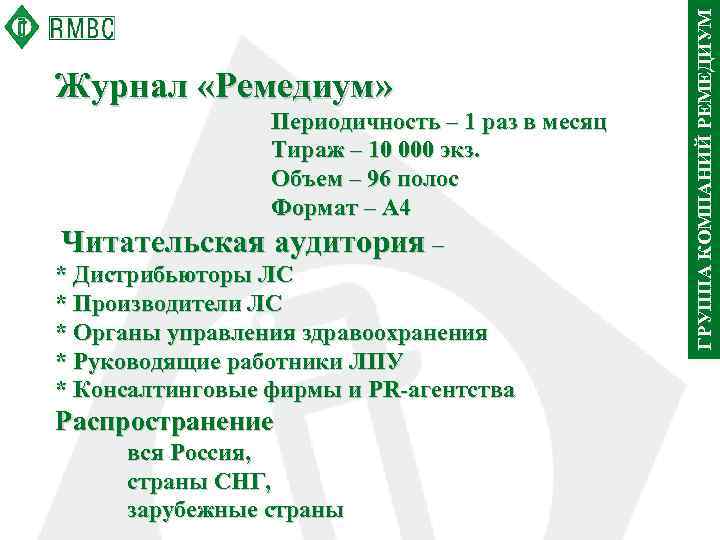 RMBC

ГРУППА КОМПАНИЙ РЕМЕДИУМ

Журнал «Ремедиум»

Периодичность – 1 раз в месяц
Тираж – 10 000 экз.
Объем – 96 полос
Формат – А4

Читательская аудитория –
* Дистрибьюторы ЛС
* Производители ЛС
* Органы управления здравоохранения
* Руководящие работники ЛПУ
* Консалтинговые фирмы и PR-агентства

Распространение
вся Россия,
страны СНГ,
зарубежные страны